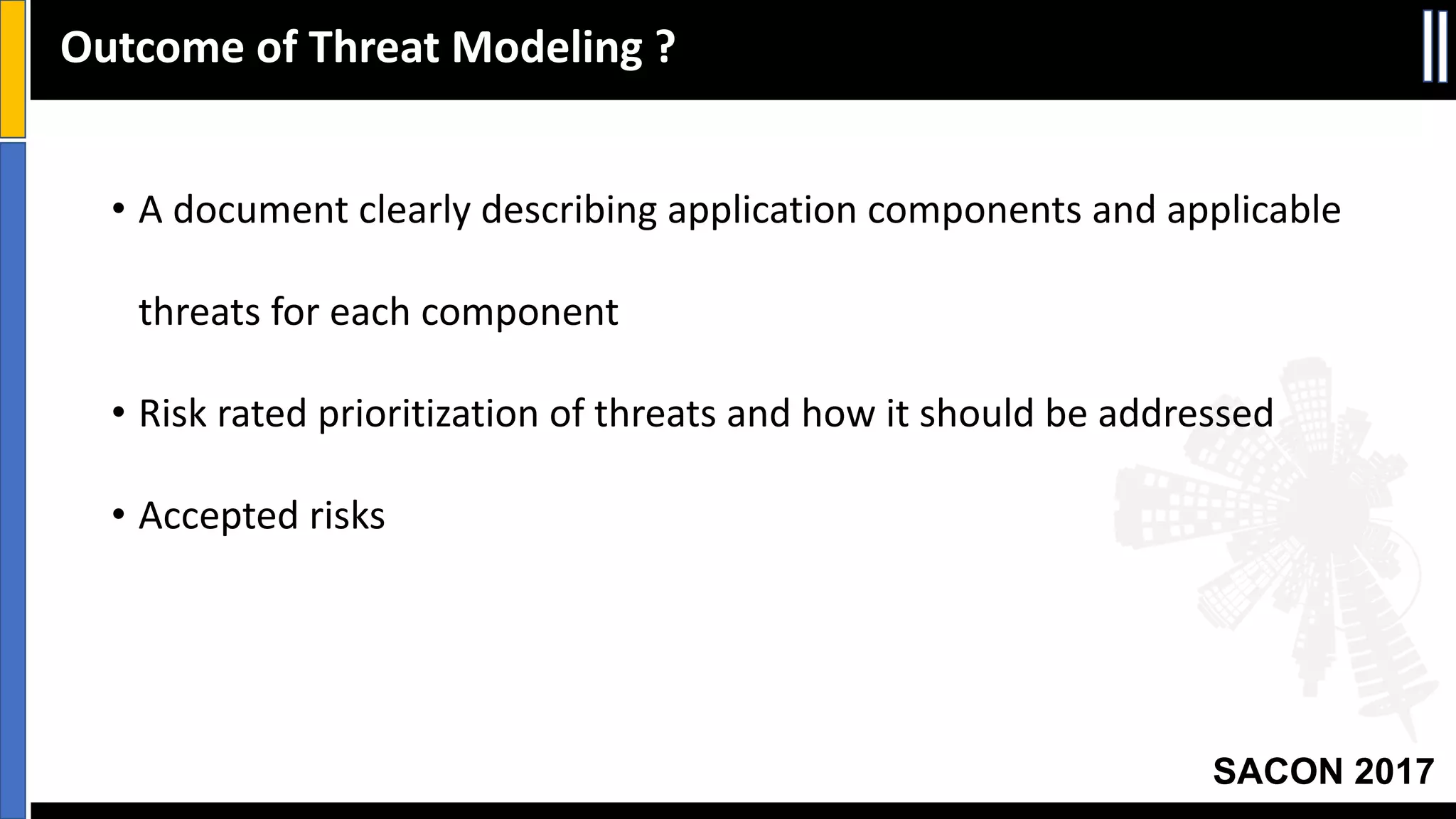 Outcome of Threat Modeling ?

• A document clearly describing application components and applicable threats for each component

• Risk rated prioritization of threats and how it should be addressed

• Accepted risks

SACON 2017